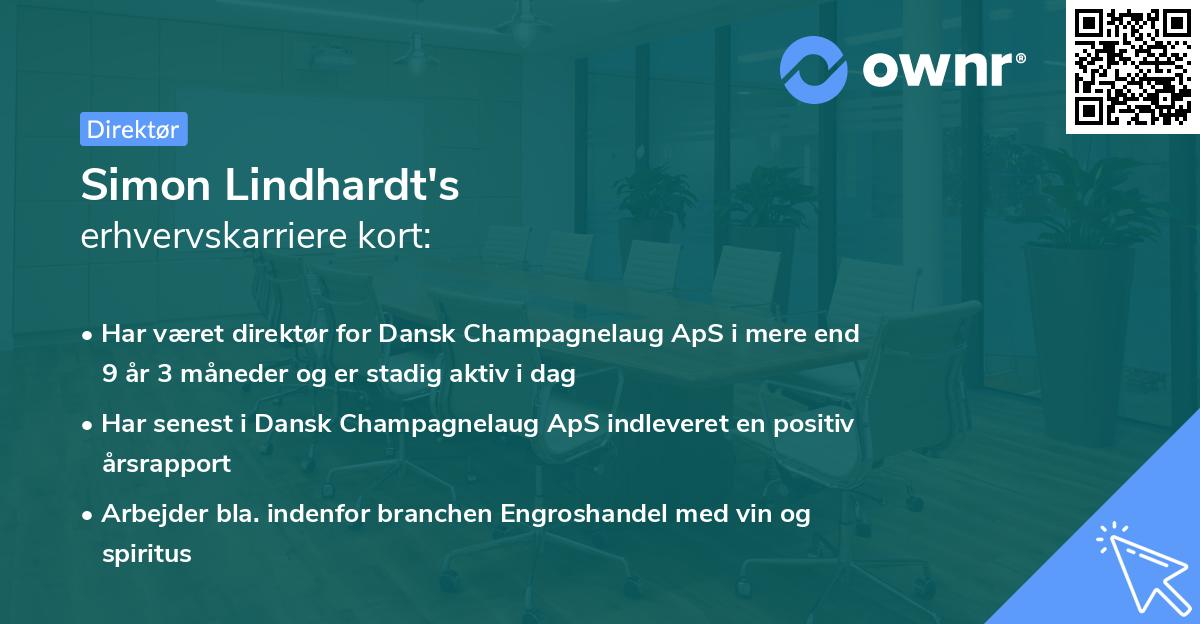 ownr®

Direktør

Simon Lindhardt's
erhvervskarriere kort:

• Har været direktør for Dansk Champagnelaug ApS i mere end 9 år 3 måneder og er stadig aktiv i dag

• Har senest i Dansk Champagnelaug ApS indleveret en positiv årsrapport

• Arbejder bla. indenfor branchen Engroshandel med vin og spiritus